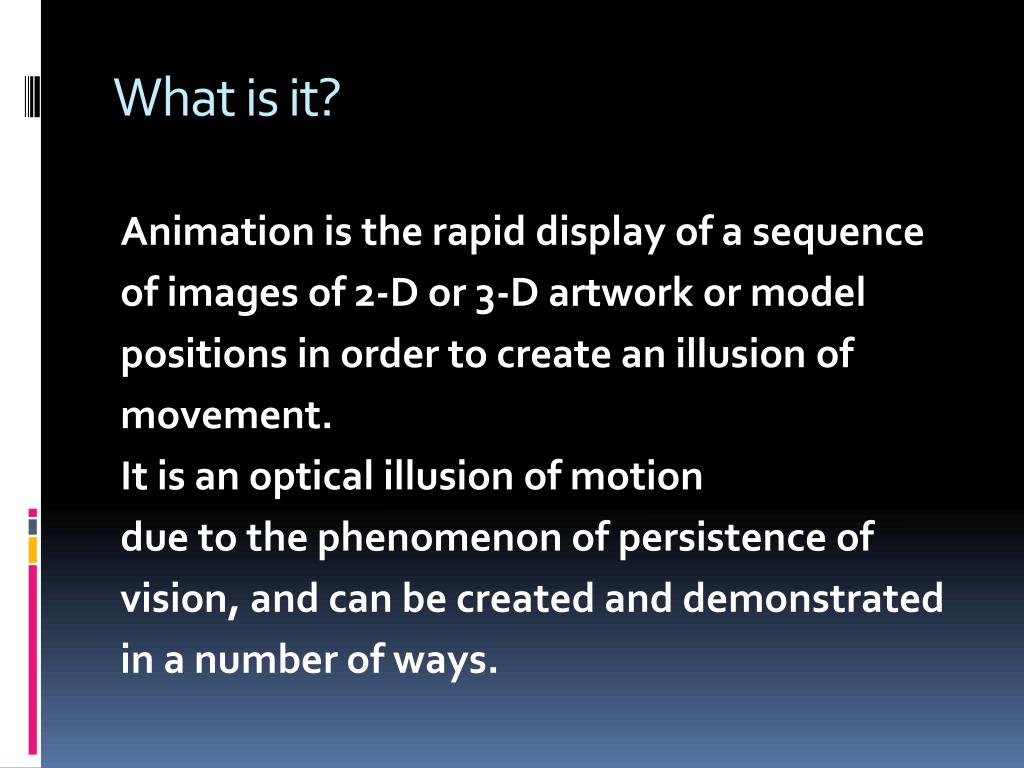 What is it?

Animation is the rapid display of a sequence of images of 2-D or 3-D artwork or model positions in order to create an illusion of movement.
It is an optical illusion of motion
due to the phenomenon of persistence of vision, and can be created and demonstrated in a number of ways.